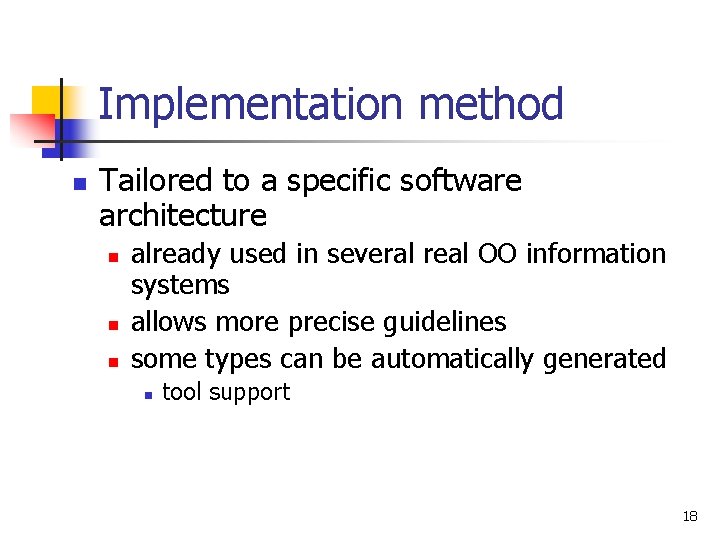 Implementation method

Tailored to a specific software architecture

already used in several real OO information systems

allows more precise guidelines

some types can be automatically generated

tool support

18